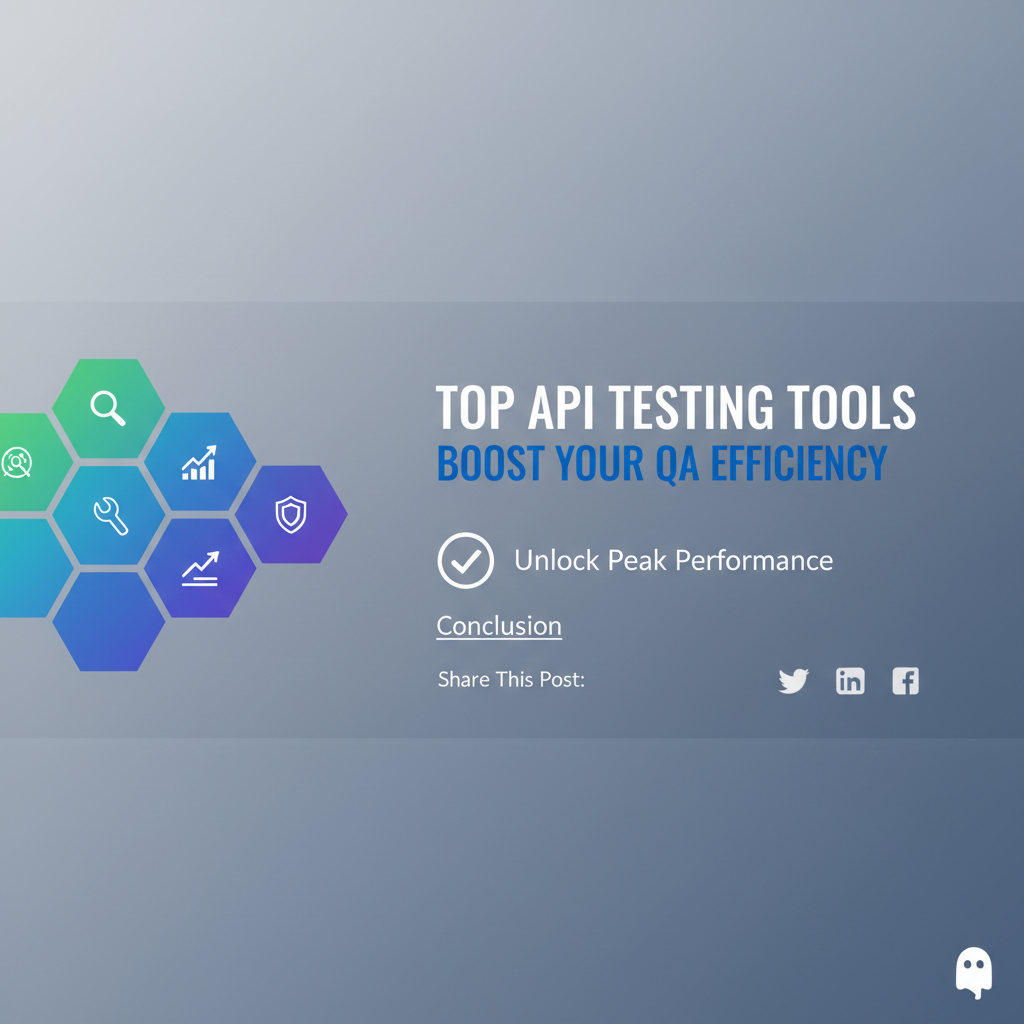 TOP API TESTING TOOLS
BOOST YOUR QA EFFICIENCY

Unlock Peak Performance

Conclusion

Share This Post: